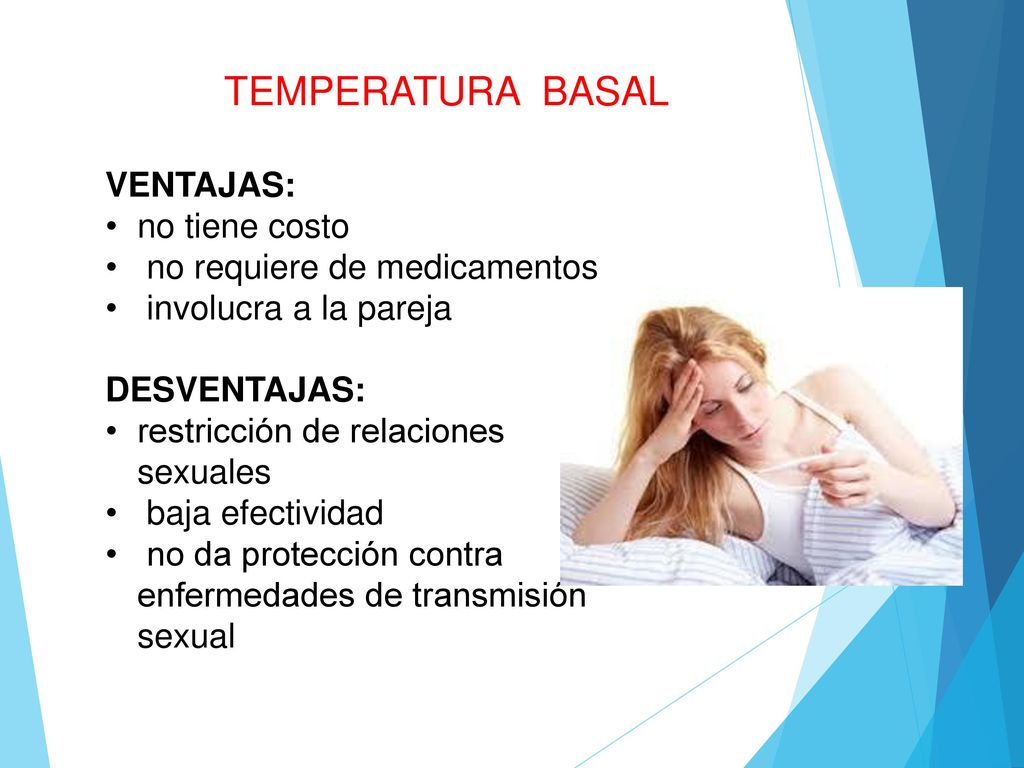 TEMPERATURA BASAL

VENTAJAS:
• no tiene costo
• no requiere de medicamentos
• involucra a la pareja

DESVENTAJAS:
• restricción de relaciones sexuales
• baja efectividad
• no da protección contra enfermedades de transmisión sexual